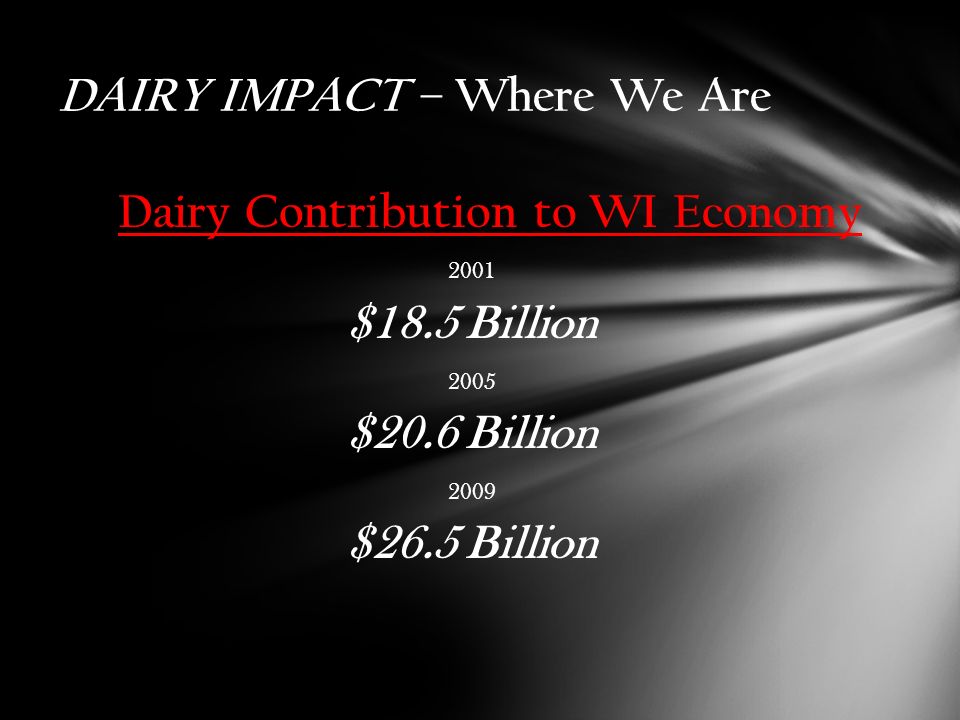 DAIRY IMPACT – Where We Are

Dairy Contribution to WI Economy

2001

\$18.5 Billion

2005

\$20.6 Billion

2009

\$26.5 Billion